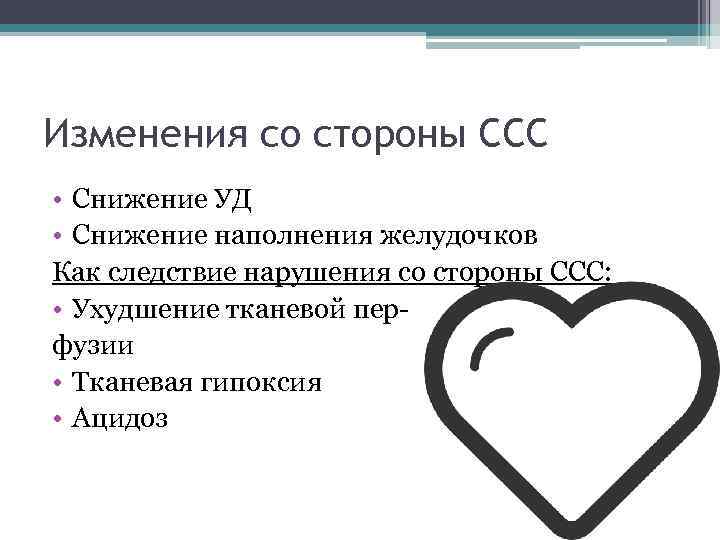 Изменения со стороны ССС

• Снижение УД
• Снижение наполнения желудочков

Как следствие нарушения со стороны ССС:

• Ухудшение тканевой перфузии
• Тканевая гипоксия
• Ацидоз